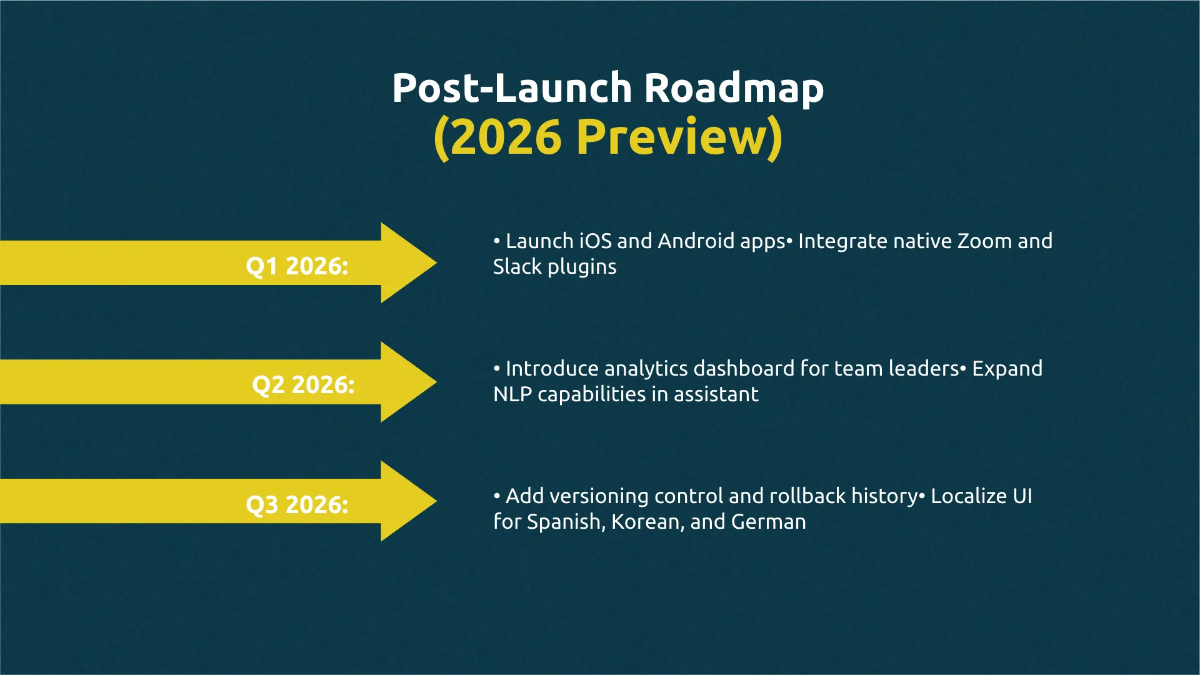 Post-Launch Roadmap
(2026 Preview)

Q1 2026:

• Launch iOS and Android apps• Integrate native Zoom and Slack plugins

Q2 2026:

• Introduce analytics dashboard for team leaders• Expand NLP capabilities in assistant

Q3 2026:

• Add versioning control and rollback history• Localize UI for Spanish, Korean, and German